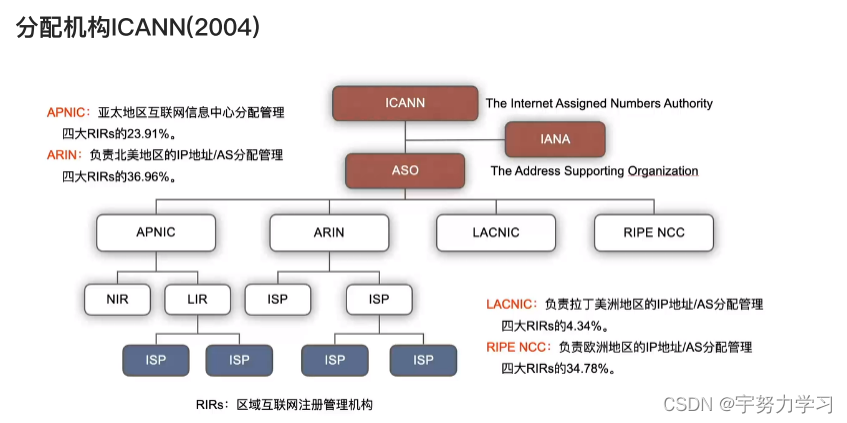 分配机构ICANN(2004)

APNIC：亚太地区互联网信息中心分配管理
四大RIRs的23.91%。
ARIN：负责北美地区的IP地址/AS分配管理
四大RIRs的36.96%。

ICANN
The Internet Assigned Numbers Authority
IANA
ASO
The Address Supporting Organization

APNIC
ARIN
LACNIC
RIPE NCC

NIR
LIR
ISP
ISP

ISP
ISP
ISP
ISP

LACNIC：负责拉丁美洲地区的IP地址/AS分配管理
四大RIRs的4.34%。
RIPE NCC：负责欧洲地区的IP地址/AS分配管理
四大RIRs的34.78%。

RIRs：区域互联网注册管理机构

CSDN @宇努力学习